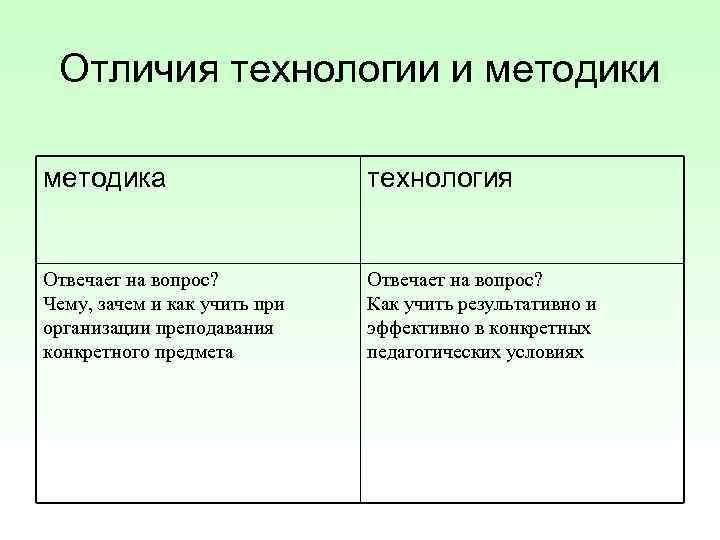 Отличия технологии и методики

| методика | технология |
|---|---|
| Отвечает на вопрос? Чему, зачем и как учить при организации преподавания конкретного предмета | Отвечает на вопрос? Как учить результативно и эффективно в конкретных педагогических условиях |